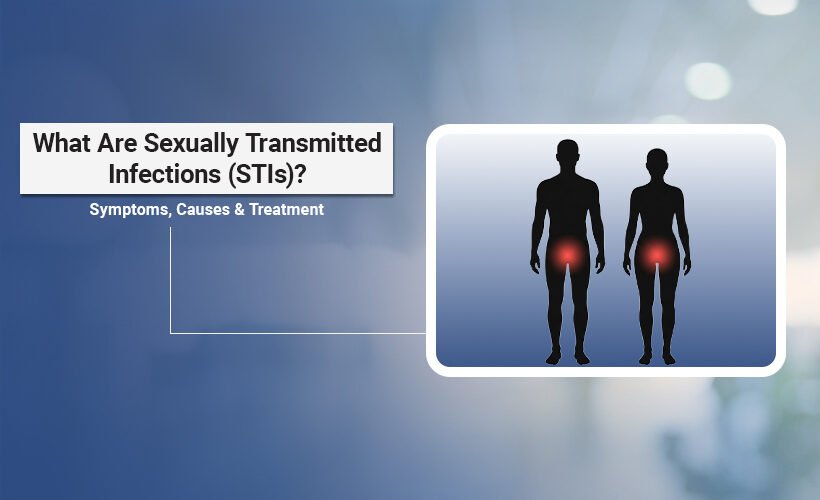 What Are Sexually Transmitted Infections (STIs)?

Symptoms, Causes & Treatment